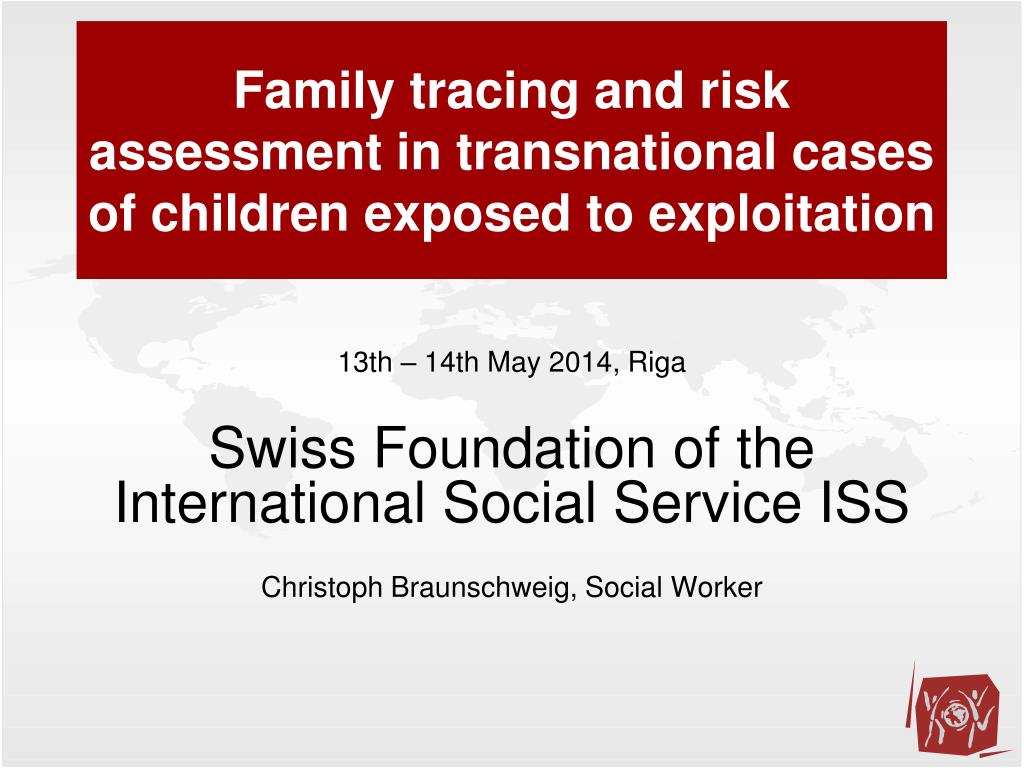 Family tracing and risk assessment in transnational cases of children exposed to exploitation

13th – 14th May 2014, Riga

Swiss Foundation of the International Social Service ISS

Christoph Braunschweig, Social Worker